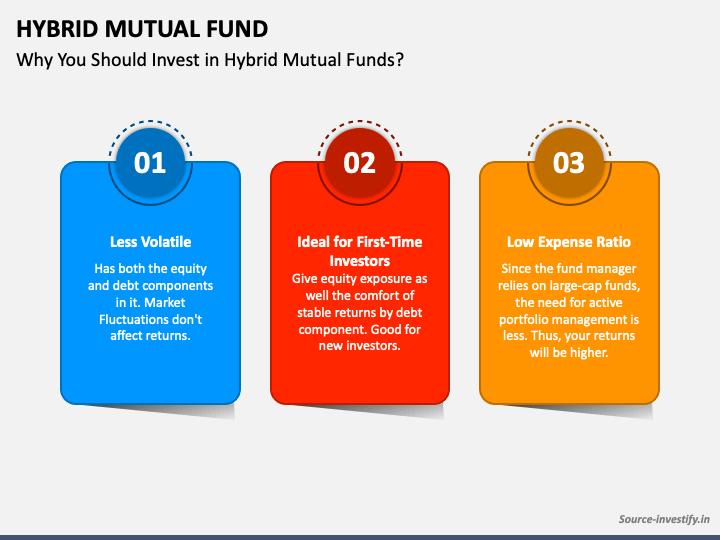 HYBRID MUTUAL FUND

Why You Should Invest in Hybrid Mutual Funds?

01

Less Volatile

Has both the equity and debt components in it. Market Fluctuations don't affect returns.

02

Ideal for First-Time Investors

Give equity exposure as well the comfort of stable returns by debt component. Good for new investors.

03

Low Expense Ratio

Since the fund manager relies on large-cap funds, the need for active portfolio management is less. Thus, your returns will be higher.

Source-investify.in